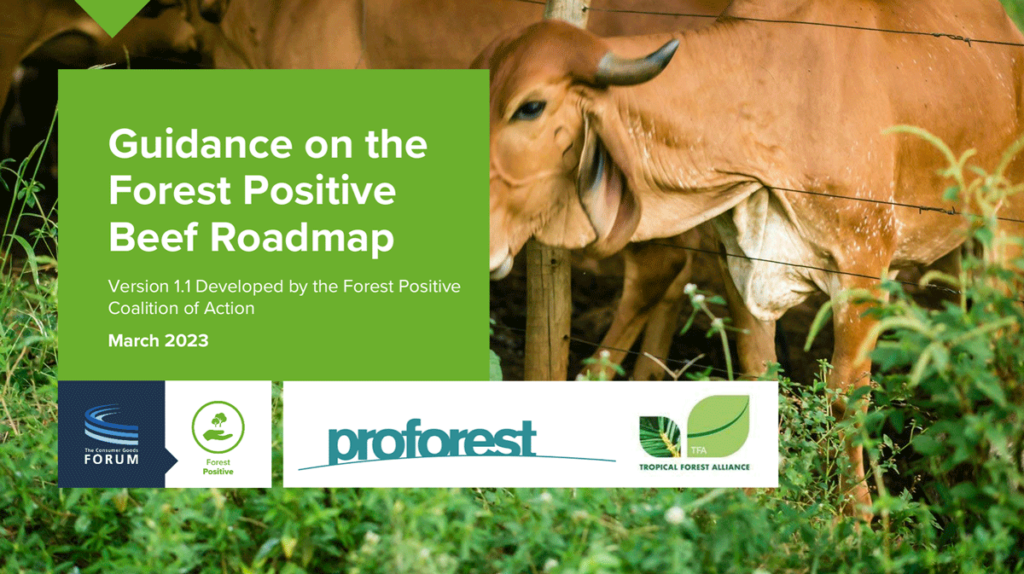 Guidance on the Forest Positive Beef Roadmap

Version 1.1 Developed by the Forest Positive Coalition of Action

March 2023

The Consumer Goods FORUM

Forest Positive

proforest

TFA

TROPICAL FOREST ALLIANCE